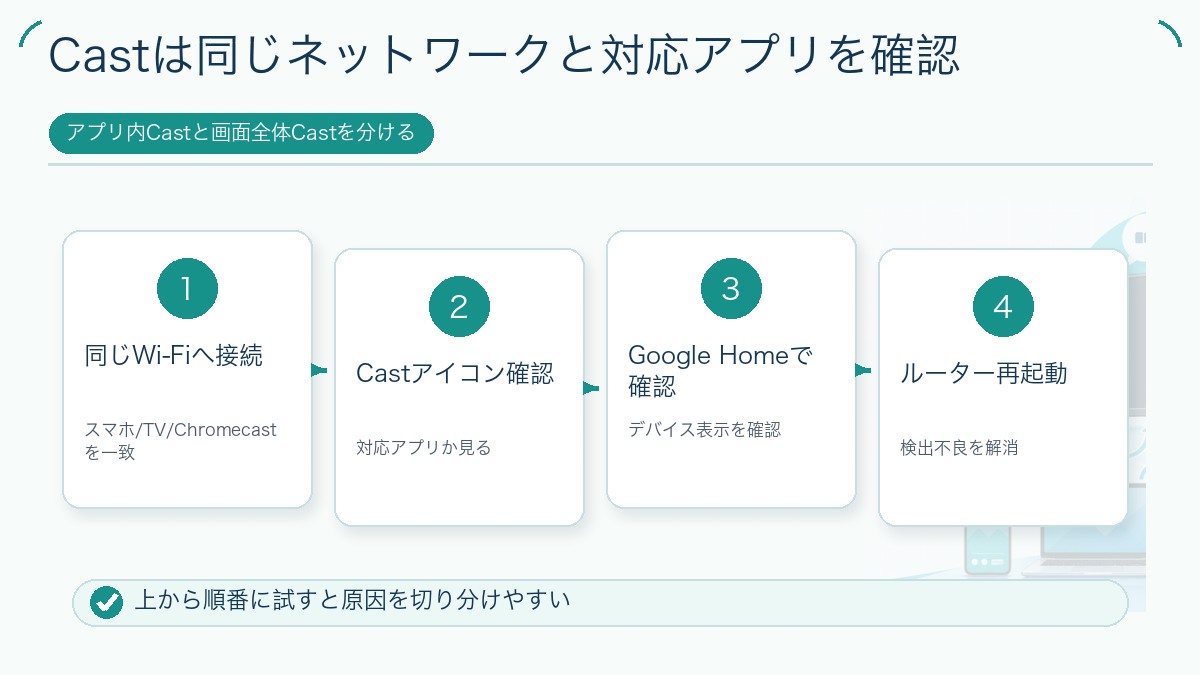 Castは同じネットワークと対応アプリを確認

アプリ内Castと画面全体Castを分ける

1
同じWi-Fiへ接続
スマホ/TV/Chromecastを一致

2
Castアイコン確認
対応アプリか見る

3
Google Homeで確認
デバイス表示を確認

4
ルーター再起動
検出不良を解消

上から順番に試すと原因を切り分けやすい